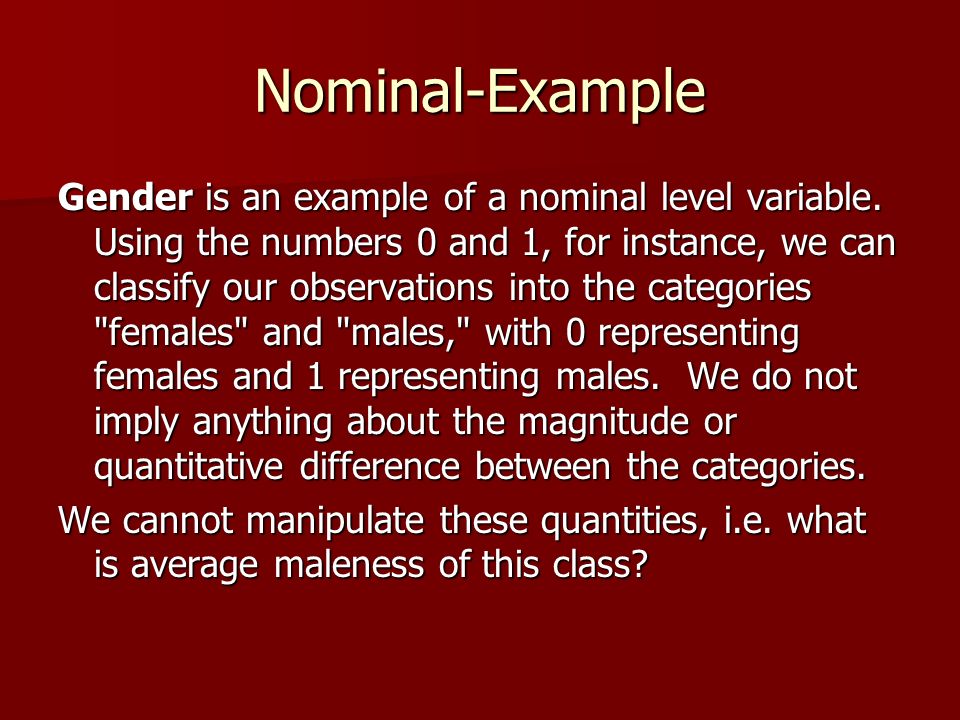 Nominal-Example

Gender is an example of a nominal level variable. Using the numbers 0 and 1, for instance, we can classify our observations into the categories "females" and "males," with 0 representing females and 1 representing males. We do not imply anything about the magnitude or quantitative difference between the categories.

We cannot manipulate these quantities, i.e. what is average maleness of this class?